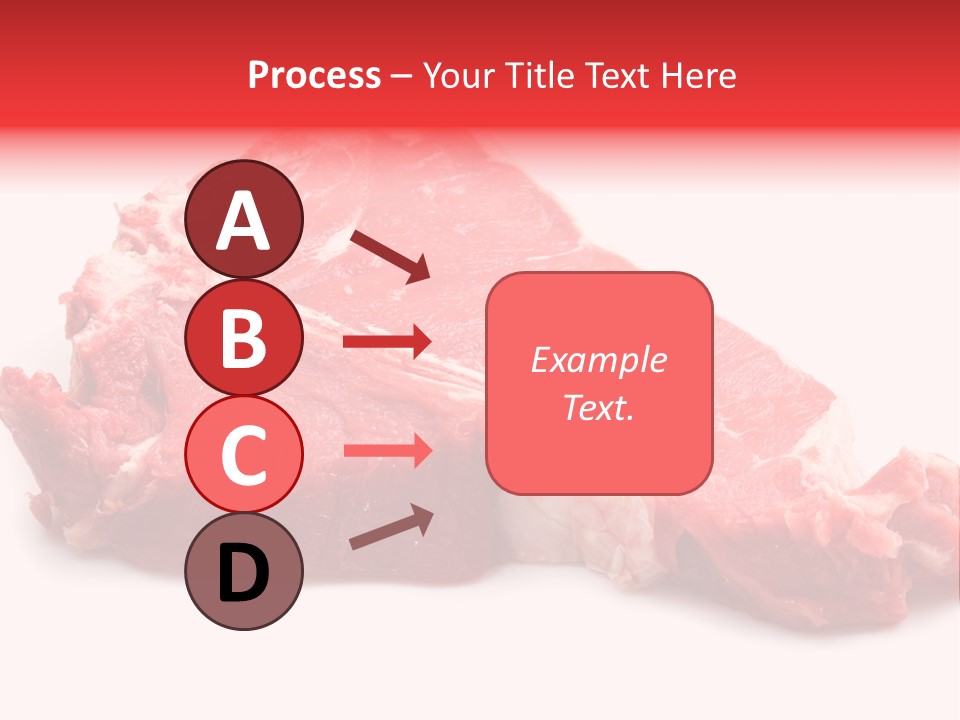 Process – Your Title Text Here

A

B

C

D

Example Text.